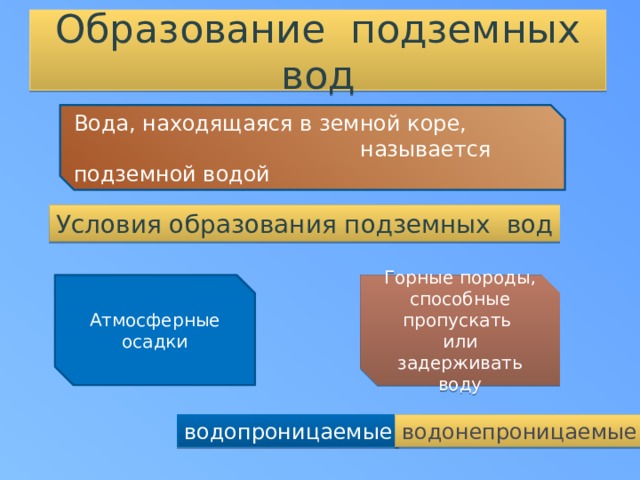 Образование подземных вод

Вода, находящаяся в земной коре, называется подземной водой

Условия образования подземных вод

Атмосферные осадки

Горные породы, способные пропускать или задерживать воду

водопроницаемые

водонепроницаемые